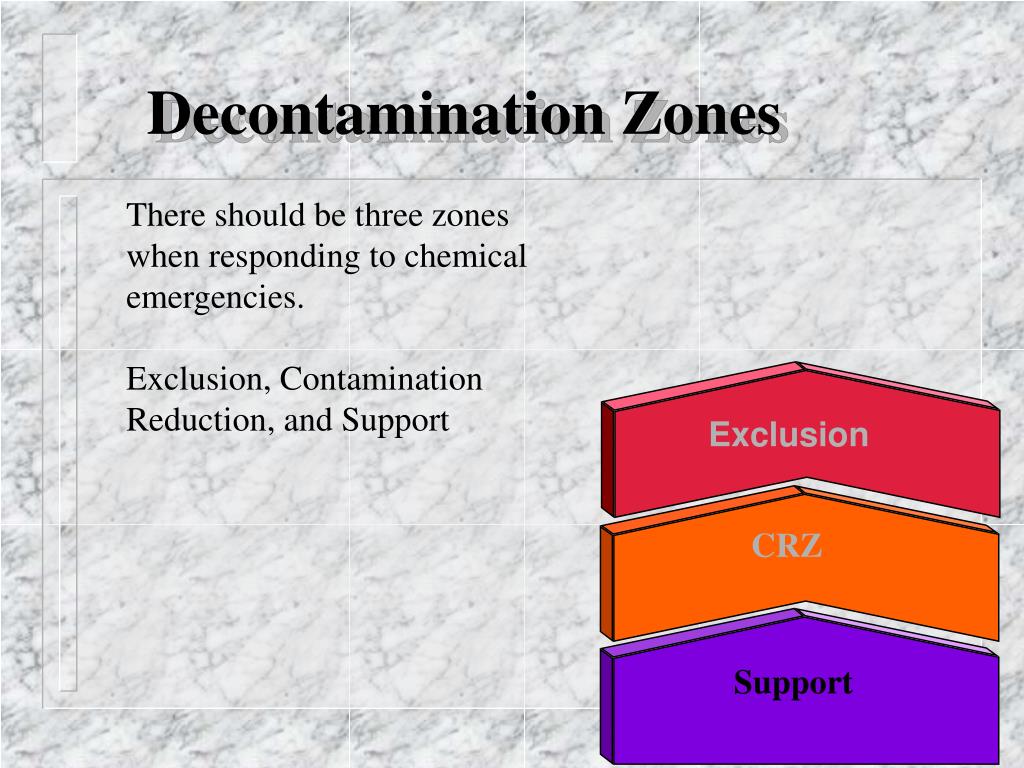 Decontamination Zones

There should be three zones when responding to chemical emergencies.

Exclusion, Contamination Reduction, and Support

Exclusion

CRZ

Support